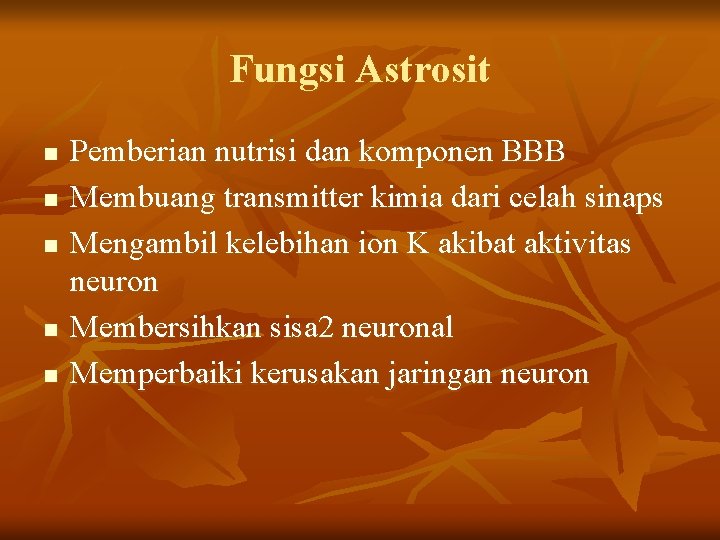 Fungsi Astrosit

• Pemberian nutrisi dan komponen BBB
• Membuang transmitter kimia dari celah sinaps
• Mengambil kelebihan ion K akibat aktivitas neuron
• Membersihkan sisa2 neuronal
• Memperbaiki kerusakan jaringan neuron